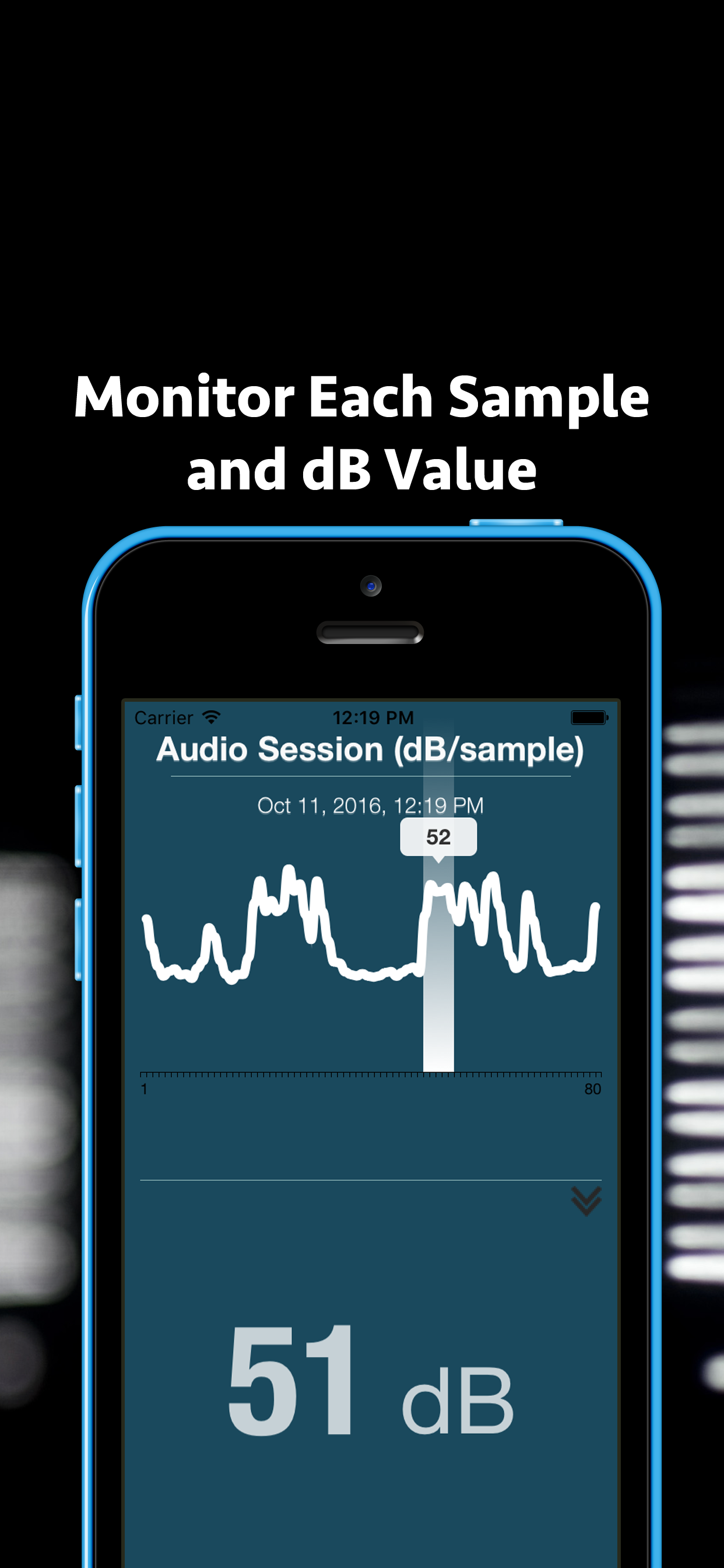 Monitor Each Sample and dB Value

Carrier 12:19 PM

Audio Session (dB/sample)

Oct 11, 2016, 12:19 PM

52

1 80

51 dB